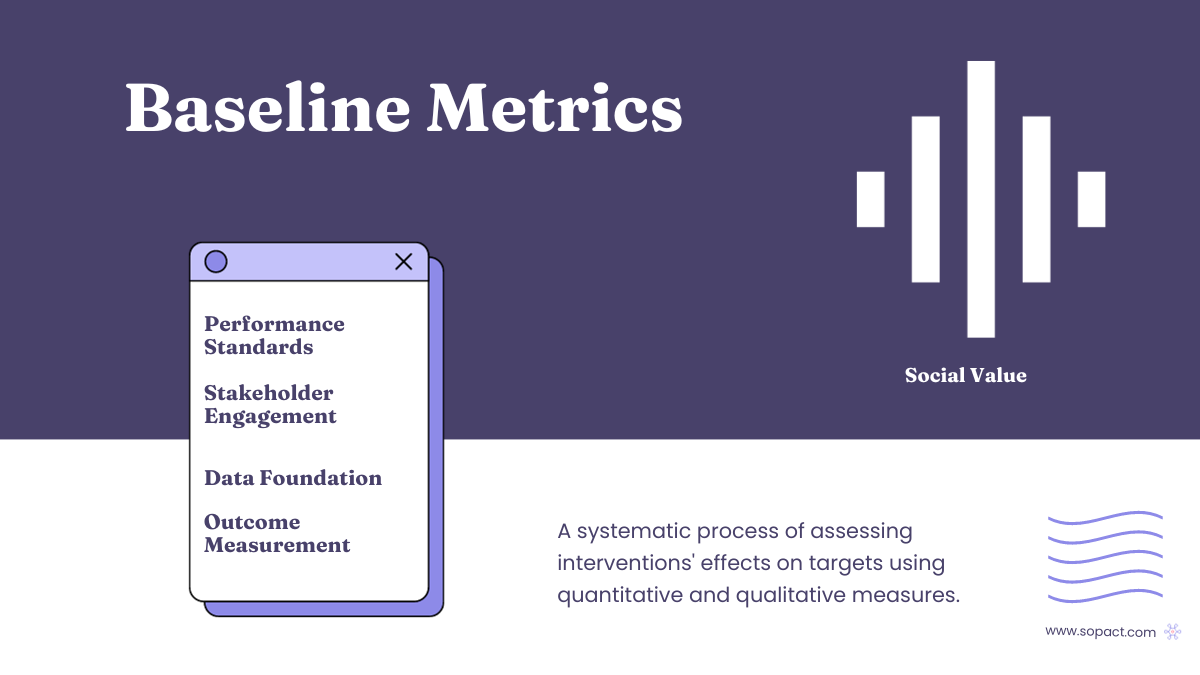 Baseline Metrics

Performance Standards

Stakeholder Engagement

Data Foundation

Outcome Measurement

Social Value

A systematic process of assessing interventions' effects on targets using quantitative and qualitative measures.

www.sopact.com